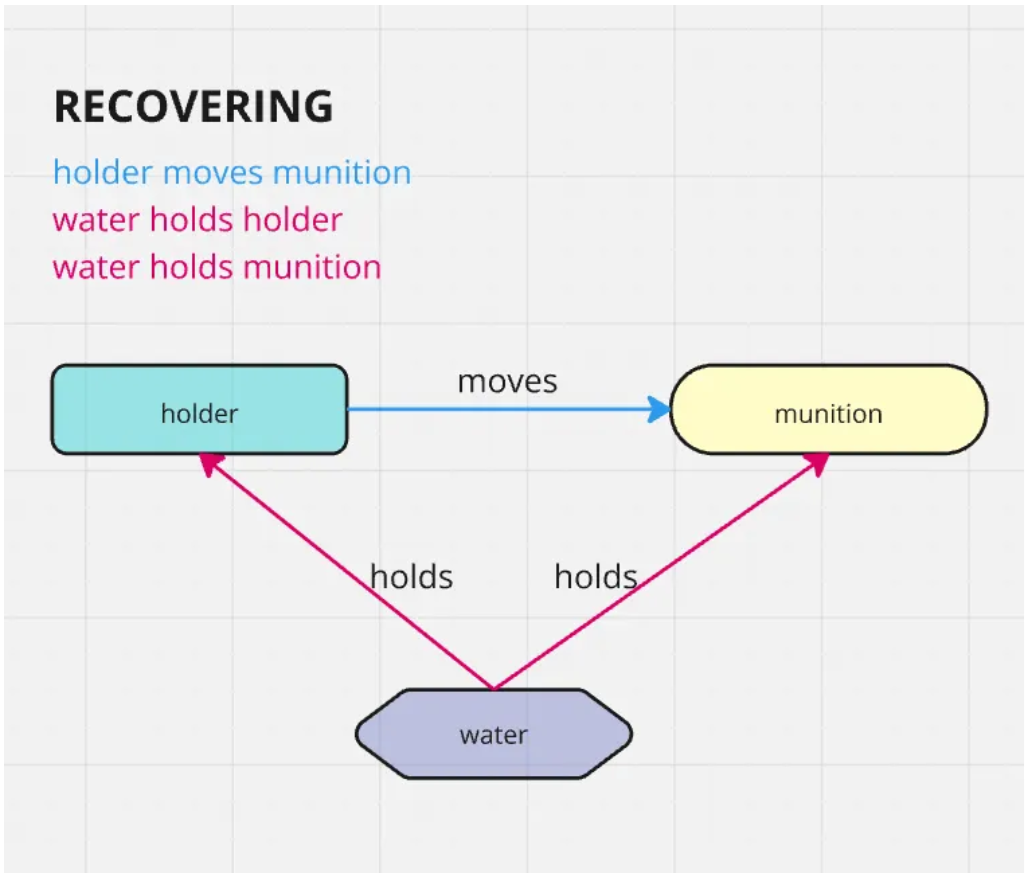 RECOVERING

holder moves munition
water holds holder
water holds munition

holder
moves
munition
holds
holds
water